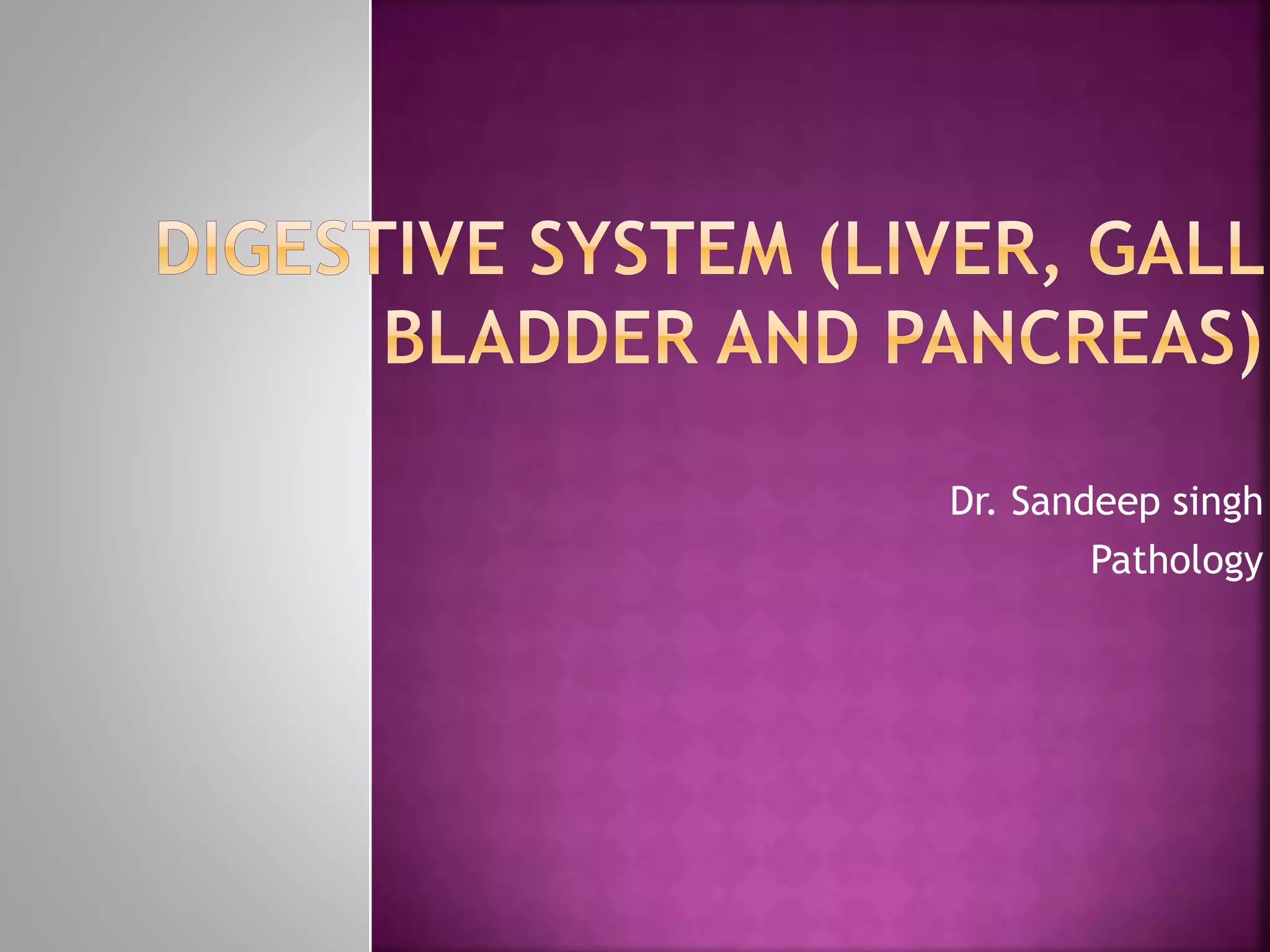 DIGESTIVE SYSTEM (LIVER, GALL BLADDER AND PANCREAS)

Dr. Sandeep singh
Pathology